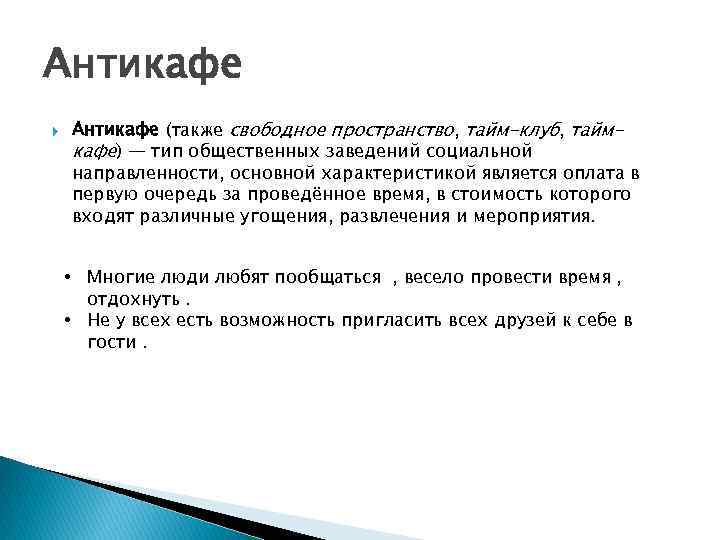 Антикафе

Антикафе (также свободное пространство, тайм-клуб, тайм-кафе) — тип общественных заведений социальной направленности, основной характеристикой является оплата в первую очередь за проведённое время, в стоимость которого входят различные угощения, развлечения и мероприятия.

• Многие люди любят пообщаться , весело провести время , отдохнуть .
• Не у всех есть возможность пригласить всех друзей к себе в гости .